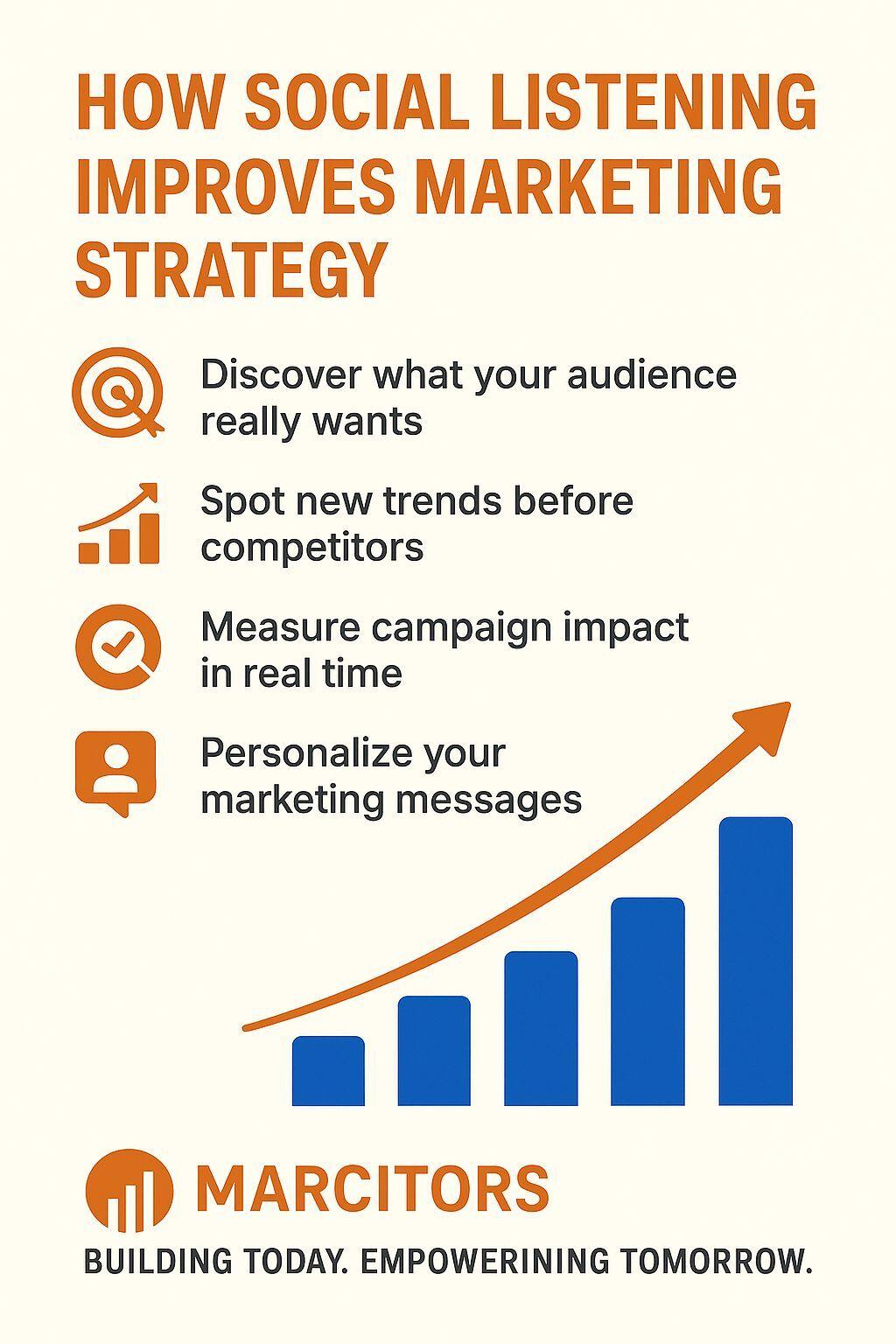 HOW SOCIAL LISTENING IMPROVES MARKETING STRATEGY

Discover what your audience really wants

Spot new trends before competitors

Measure campaign impact in real time

Personalize your marketing messages

MARCITORS

BUILDING TODAY. EMPOWERINING TOMORROW.